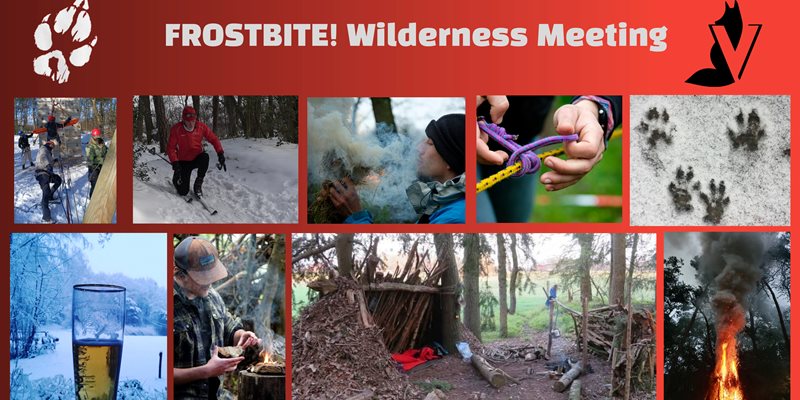 FROSTBITE! Wilderness Meeting